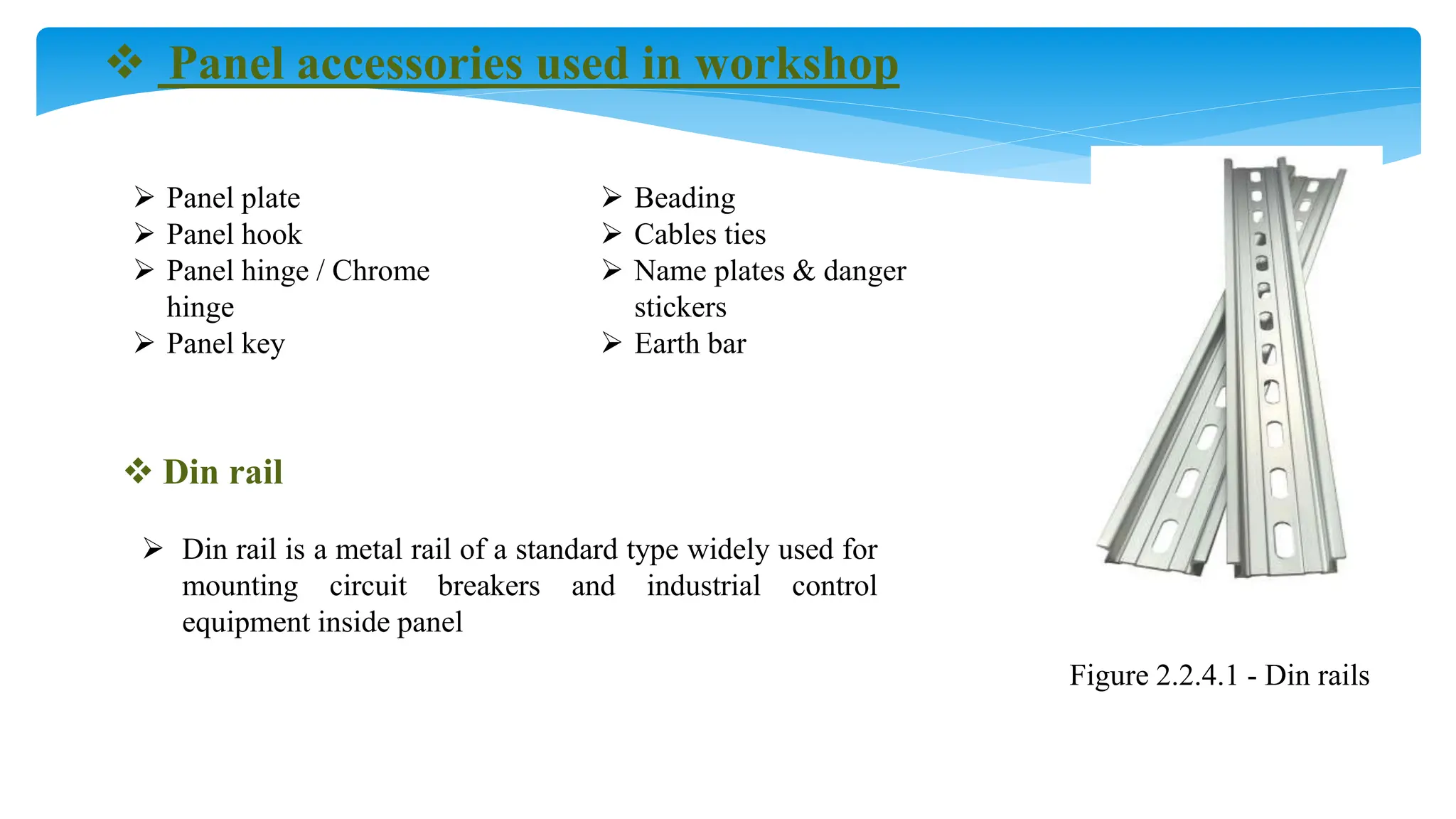 ❖ Panel accessories used in workshop

➢ Panel plate
➢ Panel hook
➢ Panel hinge / Chrome hinge
➢ Panel key

➢ Beading
➢ Cables ties
➢ Name plates & danger stickers
➢ Earth bar

❖ Din rail

➢ Din rail is a metal rail of a standard type widely used for mounting circuit breakers and industrial control equipment inside panel

Figure 2.2.4.1 - Din rails